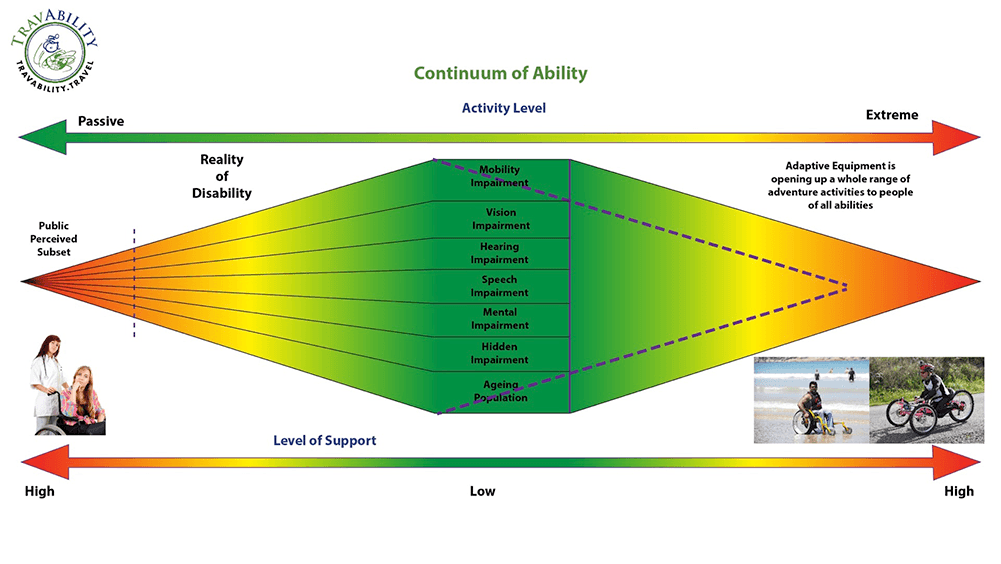 TRAVABILITY
TRAVABILITY.TRAVEL

Continuum of Ability

Activity Level

Passive

Extreme

Reality of Disability

Public Perceived Subset

Mobility Impairment

Vision Impairment

Hearing Impairment

Speech Impairment

Mental Impairment

Hidden Impairment

Ageing Population

Adaptive Equipment is opening up a whole range of adventure activities to people of all abilities

Level of Support

High

Low

High